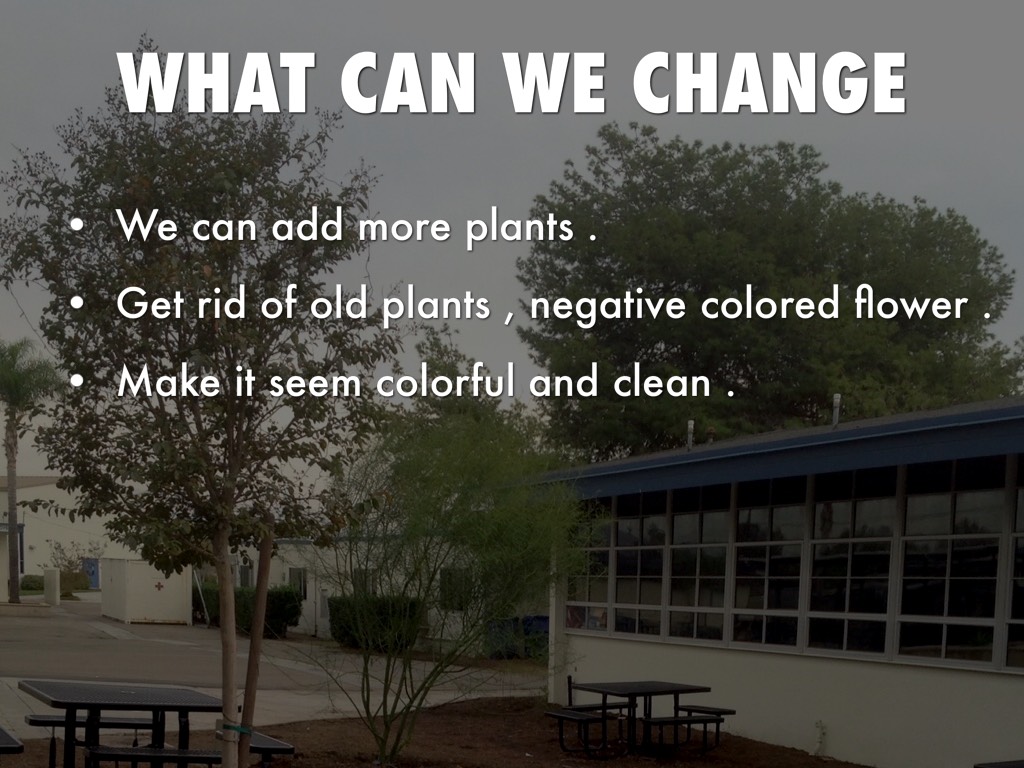 WHAT CAN WE CHANGE

• We can add more plants .
• Get rid of old plants , negative colored flower .
• Make it seem colorful and clean .